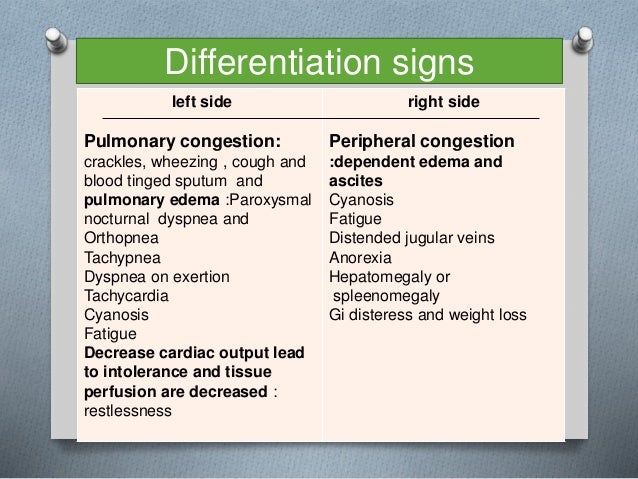 Differentiation signs

| left side | right side |
|---|---|
| Pulmonary congestion: crackles, wheezing , cough and blood tinged sputum and pulmonary edema :Paroxysmal nocturnal dyspnea and Orthopnea Tachypnea Dyspnea on exertion Tachycardia Cyanosis Fatigue Decrease cardiac output lead to intolerance and tissue perfusion are decreased : restlessness | Peripheral congestion :dependent edema and ascites Cyanosis Fatigue Distended jugular veins Anorexia Hepatomegaly or spleenomegaly Gi disteress and weight loss |